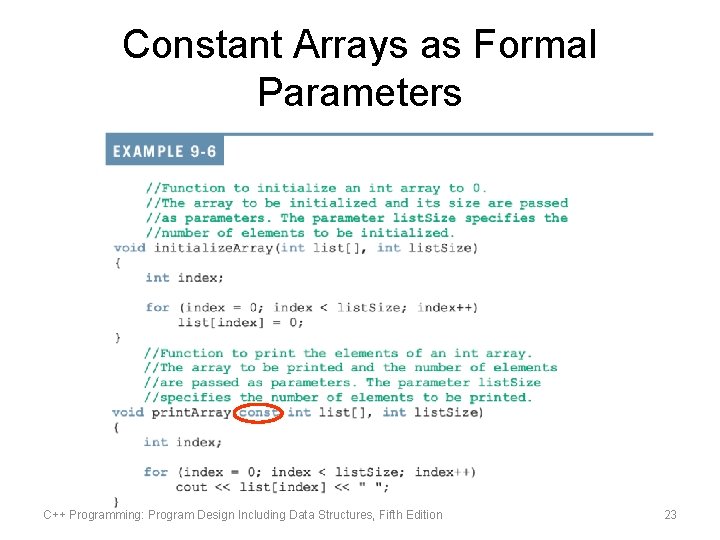 Constant Arrays as Formal Parameters

EXAMPLE 9-6

//Function to initialize an int array to 0.
//The array to be initialized and its size are passed
//as parameters. The parameter listSize specifies the
//number of elements to be initialized.
void initializeArray(int list[], int listSize)
{
    int index;

    for (index = 0; index < listSize; index++)
        list[index] = 0;
}
//Function to print the elements of an int array.
//The array to be printed and the number of elements
//are passed as parameters. The parameter listSize
//specifies the number of elements to be printed.
void printArray(const int list[], int listSize)
{
    int index;

    for (index = 0; index < listSize; index++)
        cout << list[index] << " ";
}

C++ Programming: Program Design Including Data Structures, Fifth Edition

23